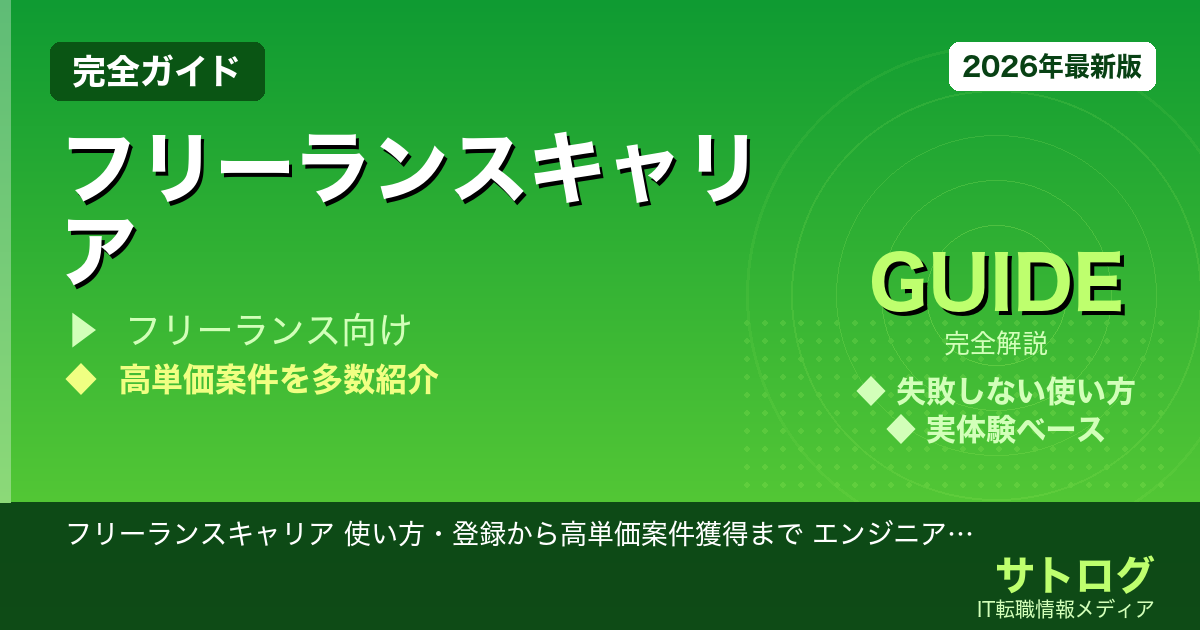 完全ガイド

2026年最新版

フリーランスキャリア

▶ フリーランス向け
◆ 高単価案件を多数紹介

GUIDE
完全解説
◆ 失敗しない使い方
◆ 実体験ベース

フリーランスキャリア 使い方・登録から高単価案件獲得まで エンジニア…

サトログ
IT転職情報メディア